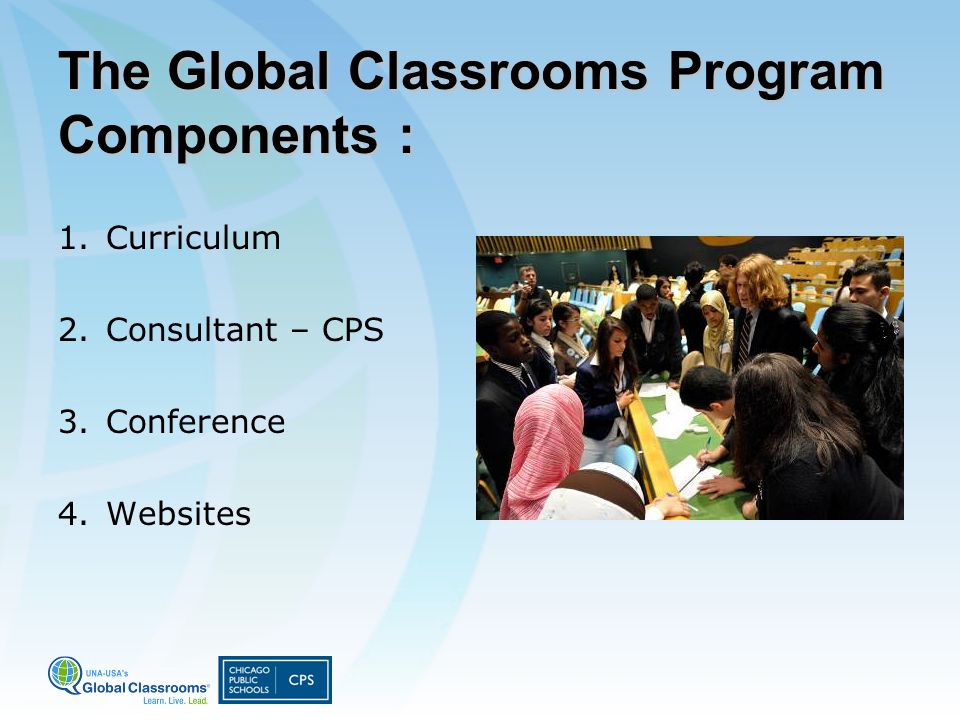 The Global Classrooms Program Components :

1. Curriculum

2. Consultant – CPS

3. Conference

4. Websites

UNA-USA's Global Classrooms Learn. Live. Lead.

CHICAGO PUBLIC SCHOOLS CPS